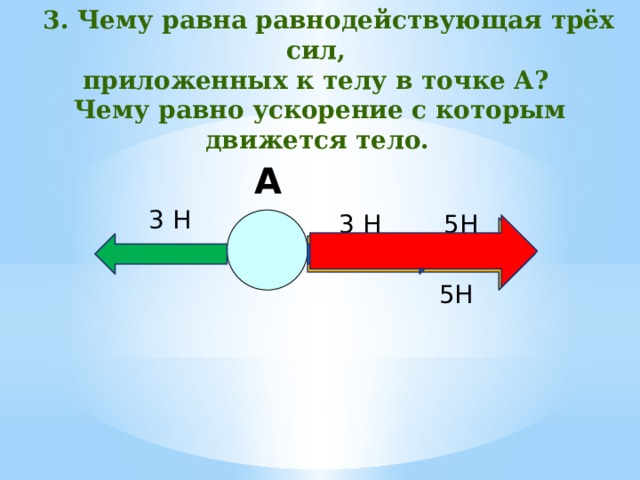 3. Чему равна равнодействующая трёх сил,
приложенных к телу в точке А?
Чему равно ускорение с которым движется тело.

А

3 Н

3 Н

5Н

5Н